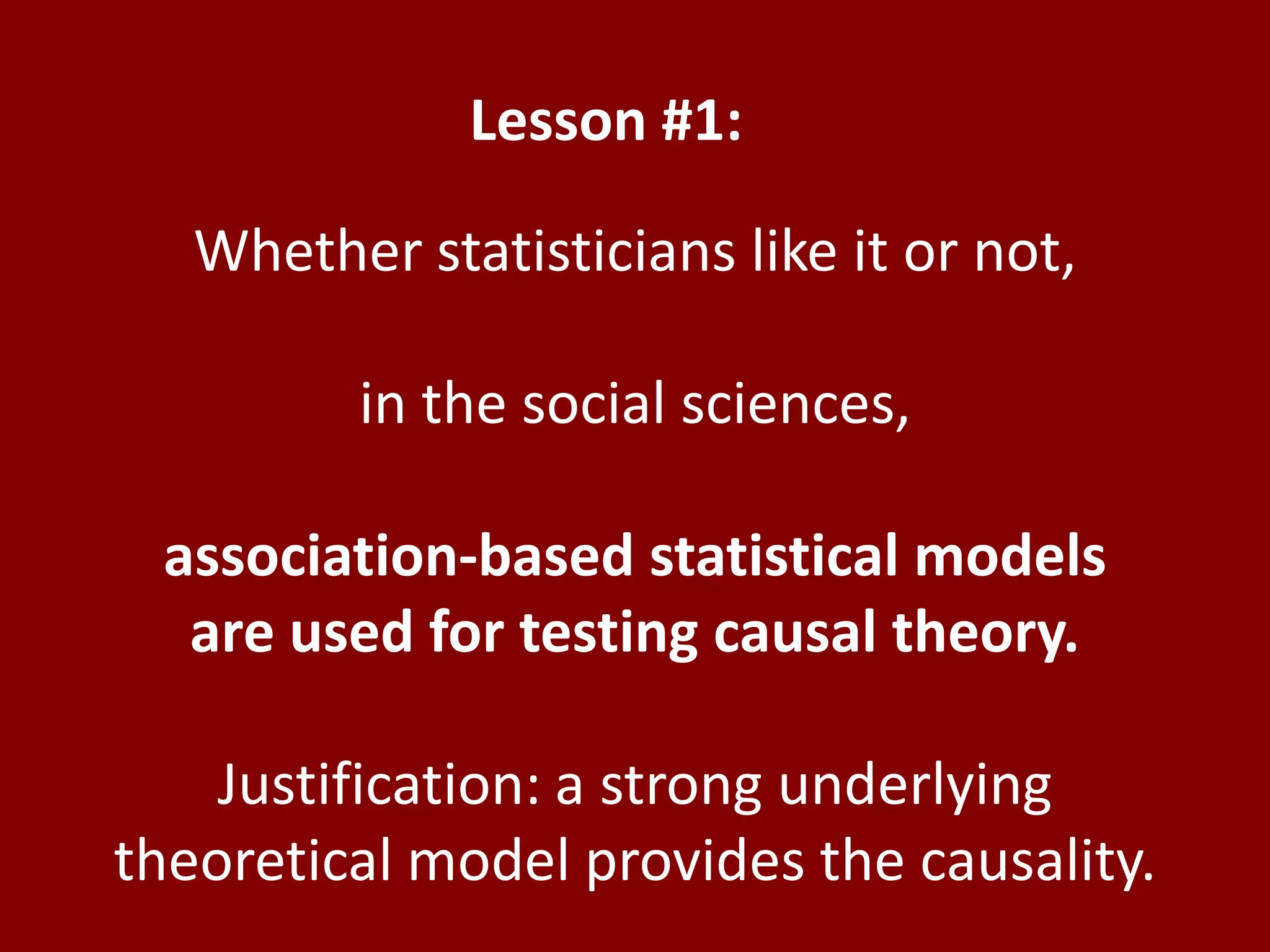 Lesson #1:

Whether statisticians like it or not,

in the social sciences,

association-based statistical models are used for testing causal theory.

Justification: a strong underlying theoretical model provides the causality.